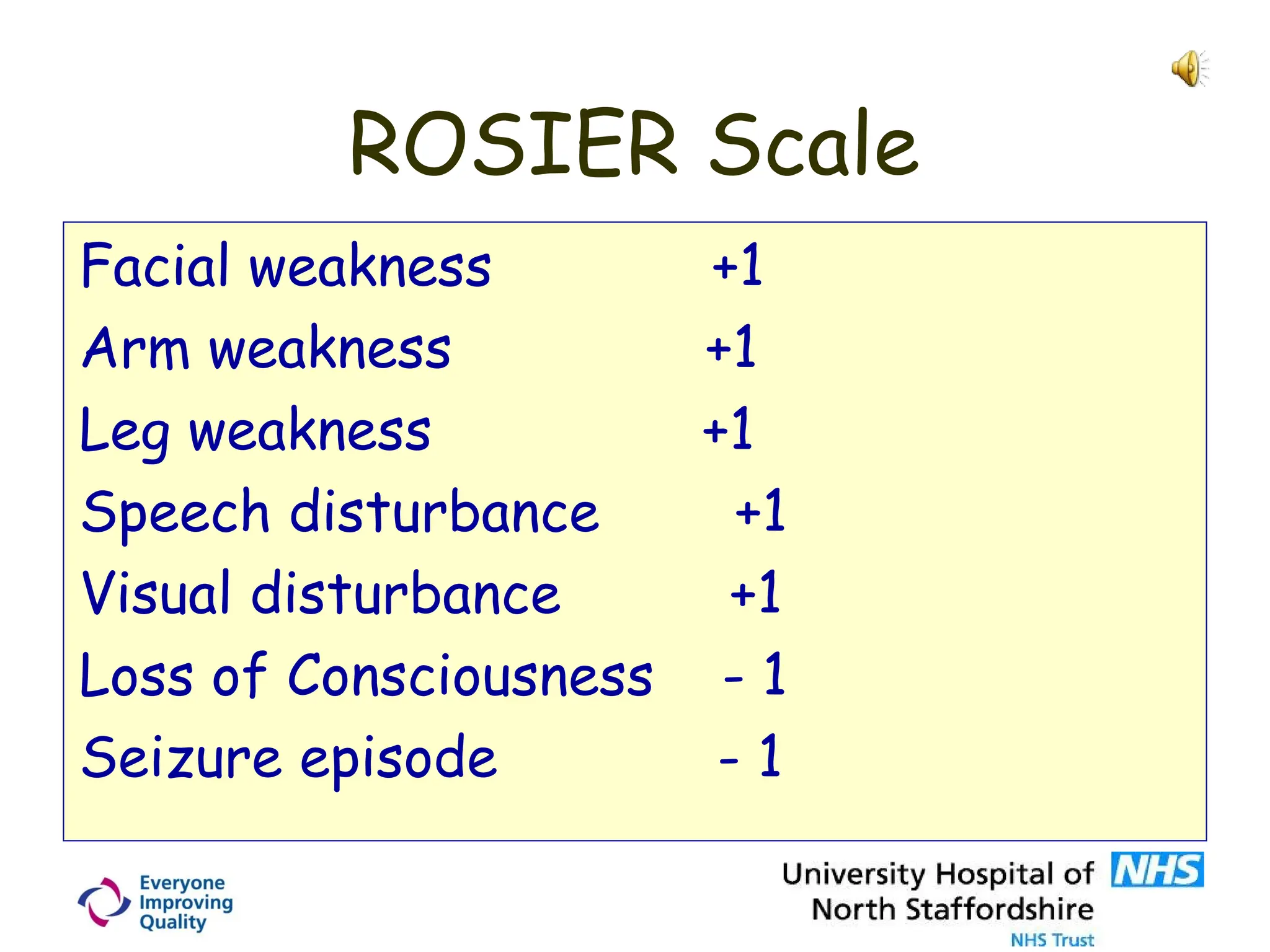 ROSIER Scale

Facial weakness +1
Arm weakness +1
Leg weakness +1
Speech disturbance +1
Visual disturbance +1
Loss of Consciousness - 1
Seizure episode - 1

Everyone Improving Quality

University Hospital of North Staffordshire NHS
NHS Trust